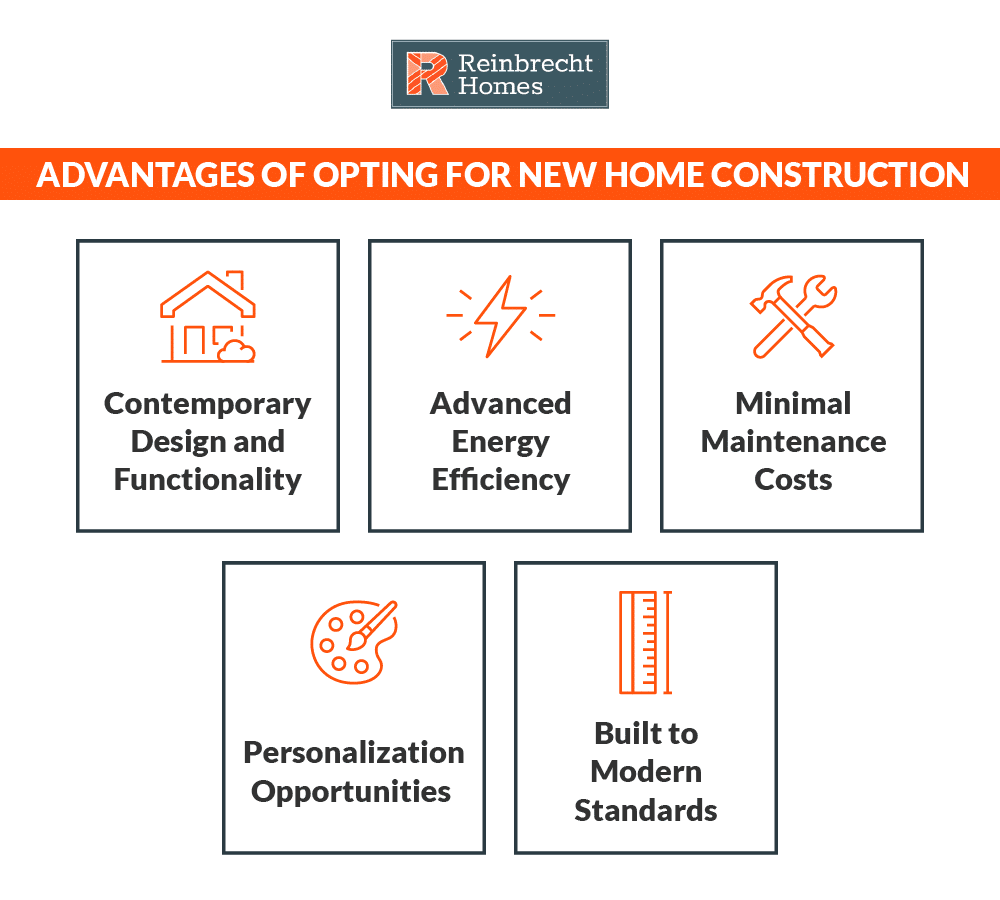 Reinbrecht Homes

ADVANTAGES OF OPTING FOR NEW HOME CONSTRUCTION

Contemporary Design and Functionality

Advanced Energy Efficiency

Minimal Maintenance Costs

Personalization Opportunities

Built to Modern Standards